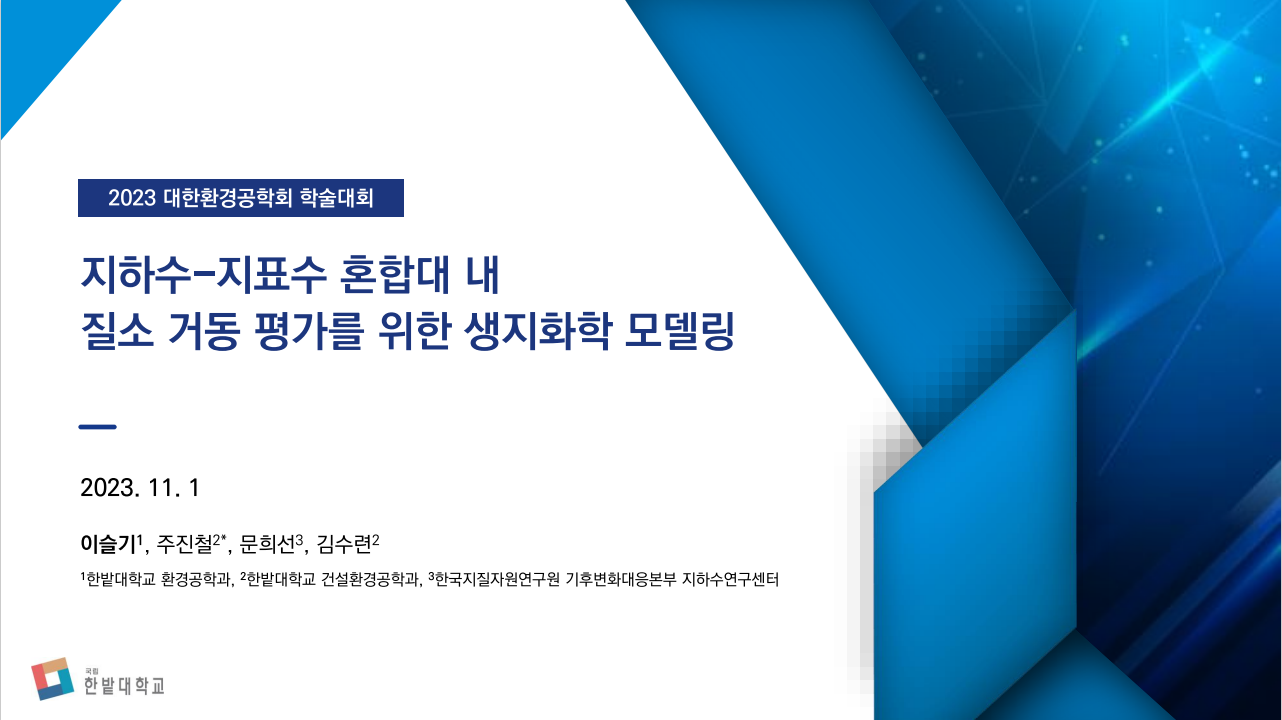 2023 대한환경공학회 학술대회

지하수-지표수 혼합대 내
질소 거동 평가를 위한 생지화학 모델링

2023. 11. 1

이슬기$^1$, 주진철$^{2*}$, 문희선$^3$, 김수련$^2$

$^1$한밭대학교 환경공학과, $^2$한밭대학교 건설환경공학과, $^3$한국지질자원연구원 기후변화대응본부 지하수연구센터

국립
한밭대학교